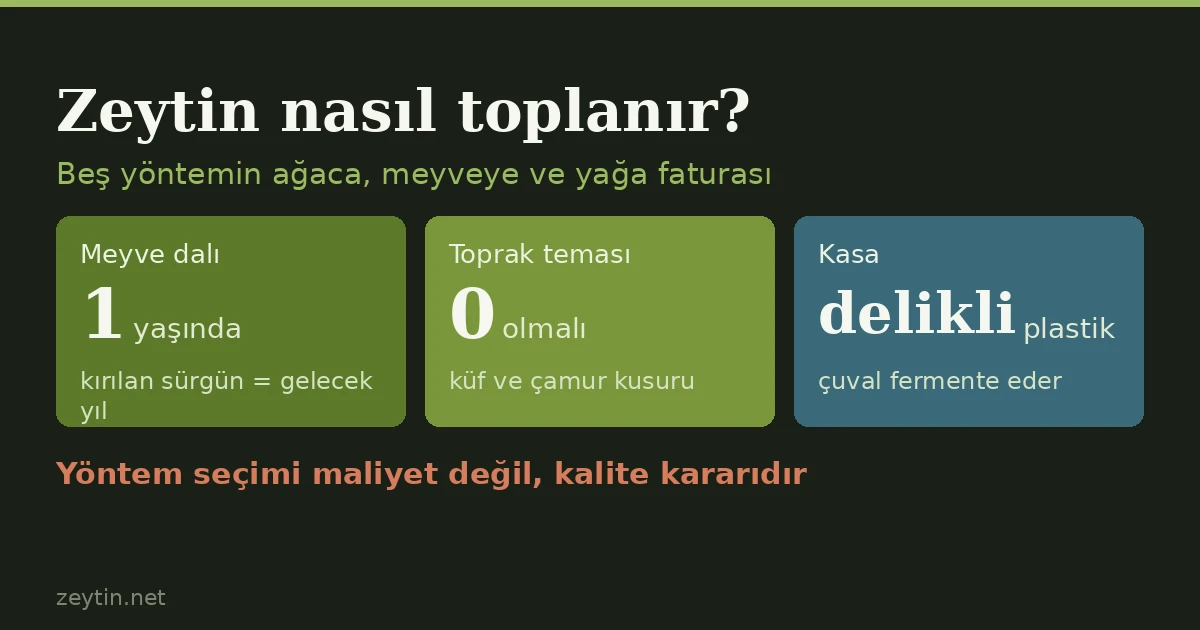 Zeytin nasıl toplanır?

Beş yöntemin ağaca, meyveye ve yağa faturası

Meyve dalı
1 yaşında
kırılan sürgün = gelecek yıl

Toprak teması
0 olmalı
küf ve çamur kusuru

Kasa
delikli plastik
çuval fermente eder

Yöntem seçimi maliyet değil, kalite kararıdır

zeytin.net